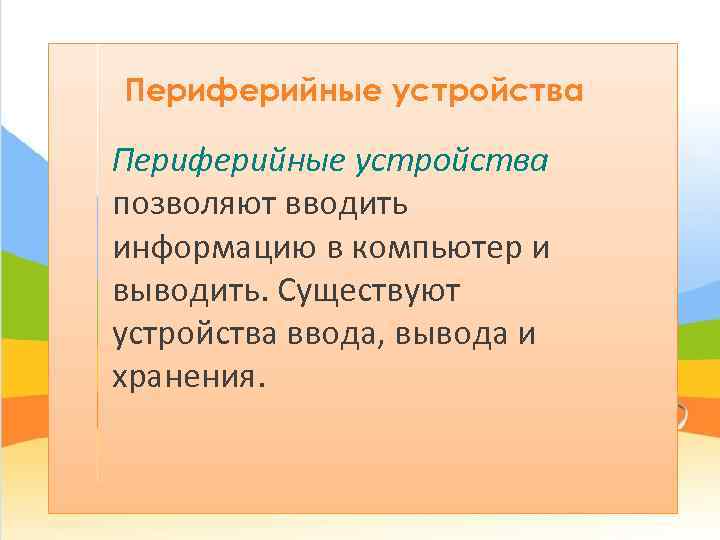 Периферийные устройства

Периферийные устройства позволяют вводить информацию в компьютер и выводить. Существуют устройства ввода, вывода и хранения.